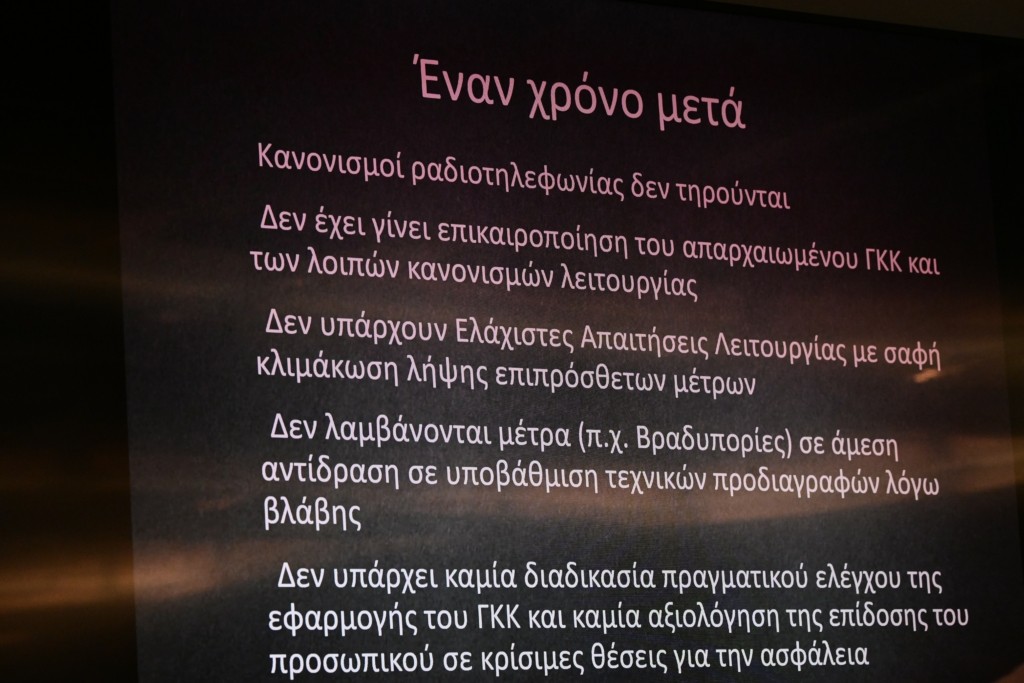 Έναν χρόνο μετά

Κανονισμοί ραδιοτηλεφωνίας δεν τηρούνται

Δεν έχει γίνει επικαιροποίηση του απαρχαιωμένου ΓΚΚ και των λοιπών κανονισμών λειτουργίας

Δεν υπάρχουν Ελάχιστες Απαιτήσεις Λειτουργίας με σαφή κλιμάκωση λήψης επιπρόσθετων μέτρων

Δεν λαμβάνονται μέτρα (π.χ. Βραδυπορίες) σε άμεση αντίδραση σε υποβάθμιση τεχνικών προδιαγραφών λόγω βλάβης

Δεν υπάρχει καμία διαδικασία πραγματικού ελέγχου της εφαρμογής του ΓΚΚ και καμία αξιολόγηση της επίδοσης του προσωπικού σε κρίσιμες θέσεις για την ασφάλεια